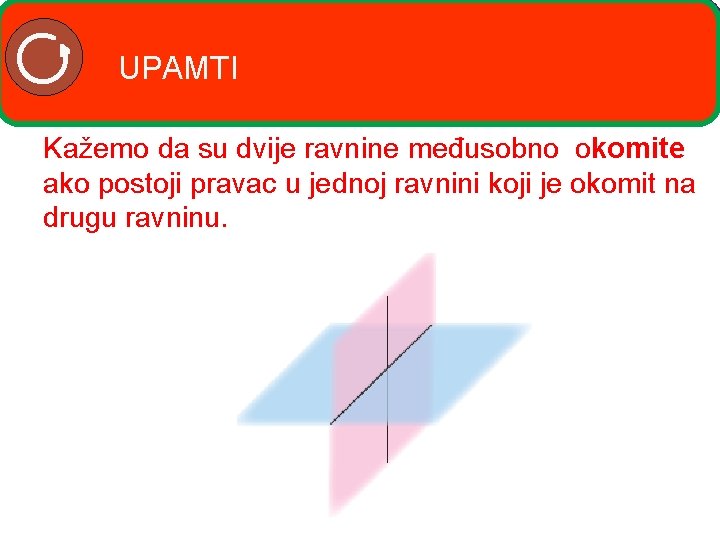 UPAMTI

Kažemo da su dvije ravnine međusobno okomite ako postoji pravac u jednoj ravnini koji je okomit na drugu ravninu.